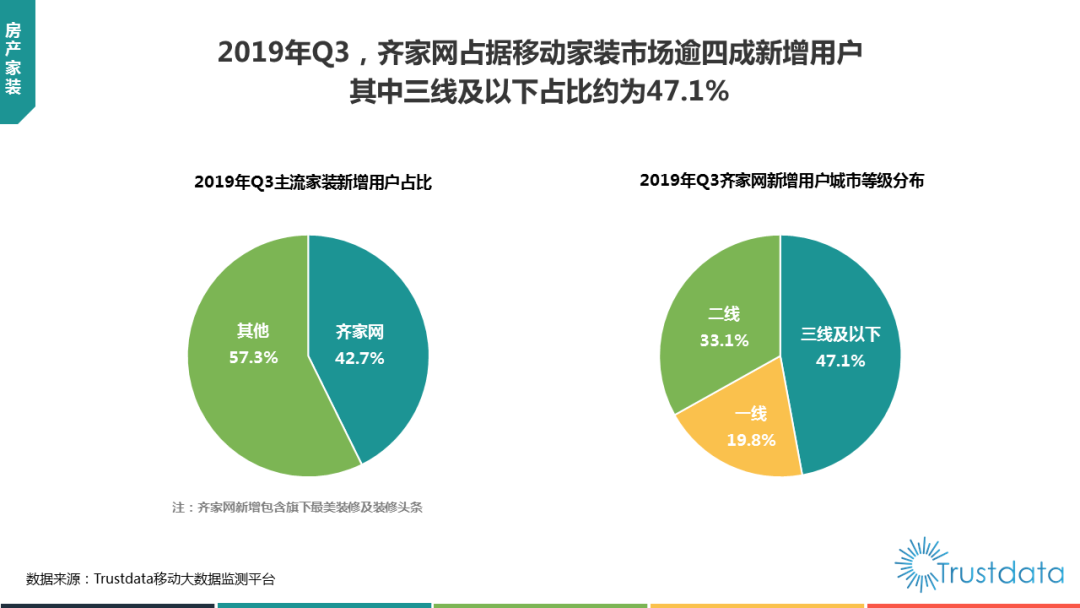 房产家装

2019年Q3，齐家网占据移动家装市场逾四成新增用户
其中三线及以下占比约为47.1%

2019年Q3主流家装新增用户占比

其他
57.3%

齐家网
42.7%

注：齐家网新增包含旗下最美装修及装修头条

2019年Q3齐家网新增用户城市等级分布

二线
33.1%

三线及以下
47.1%

一线
19.8%

数据来源：Trustdata移动大数据监测平台

Trustdata